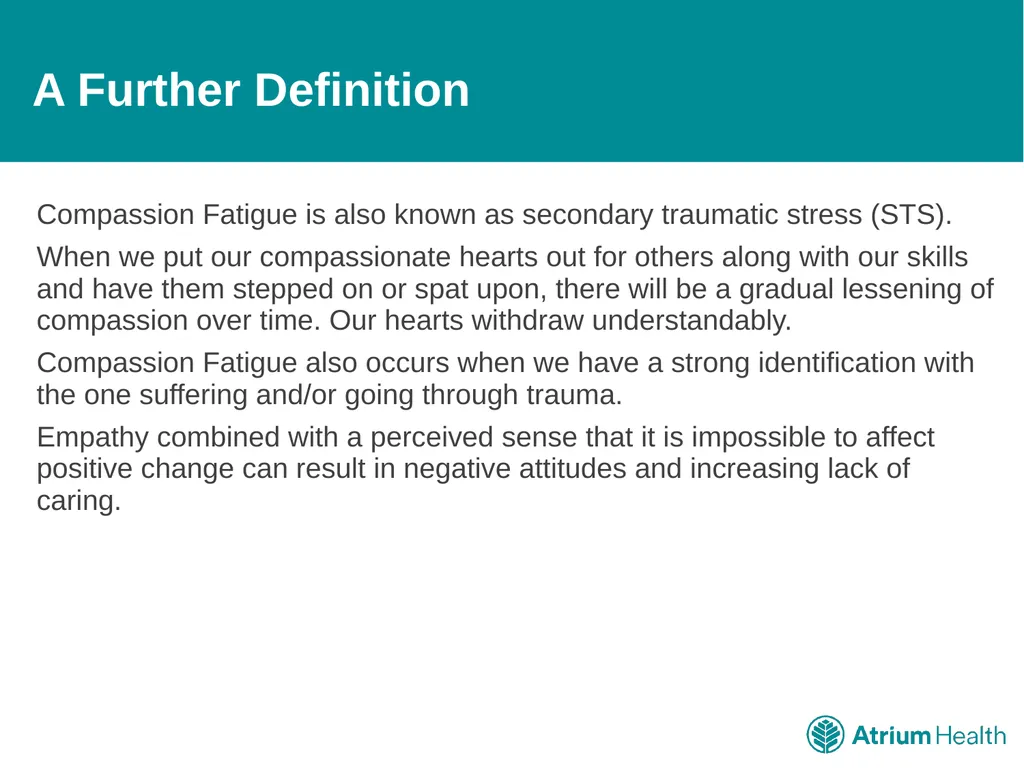 A Further Definition

Compassion Fatigue is also known as secondary traumatic stress (STS).

When we put our compassionate hearts out for others along with our skills and have them stepped on or spat upon, there will be a gradual lessening of compassion over time. Our hearts withdraw understandably.

Compassion Fatigue also occurs when we have a strong identification with the one suffering and/or going through trauma.

Empathy combined with a perceived sense that it is impossible to affect positive change can result in negative attitudes and increasing lack of caring.

Atrium Health